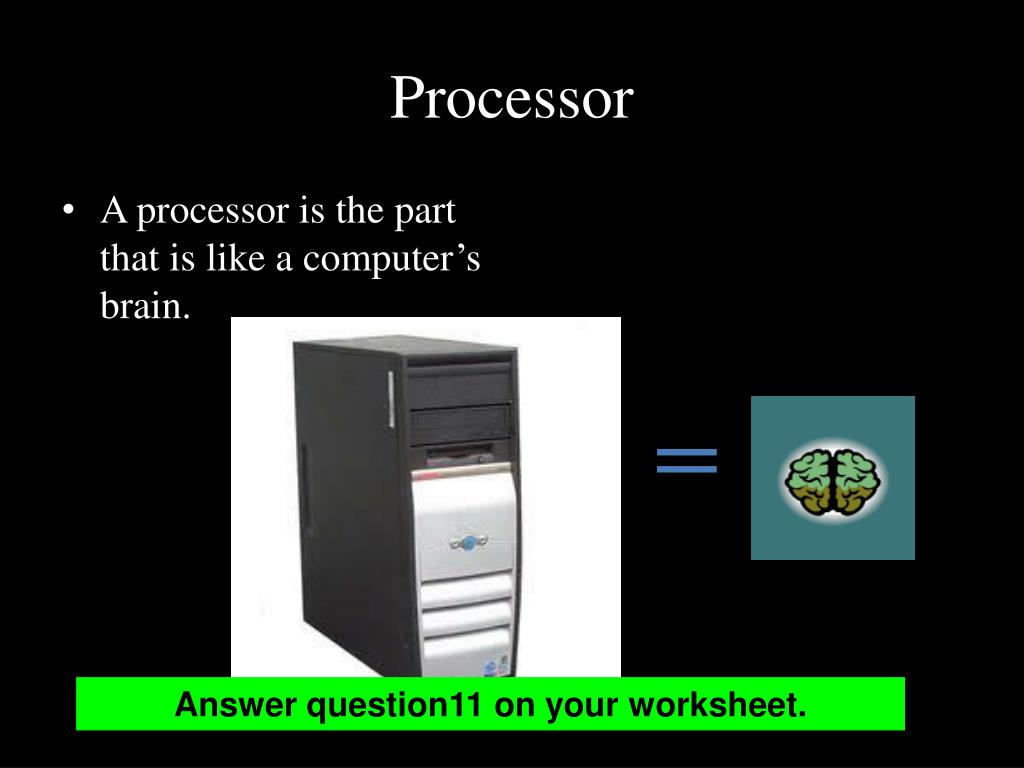 Processor

• A processor is the part that is like a computer’s brain.

=

Answer question11 on your worksheet.